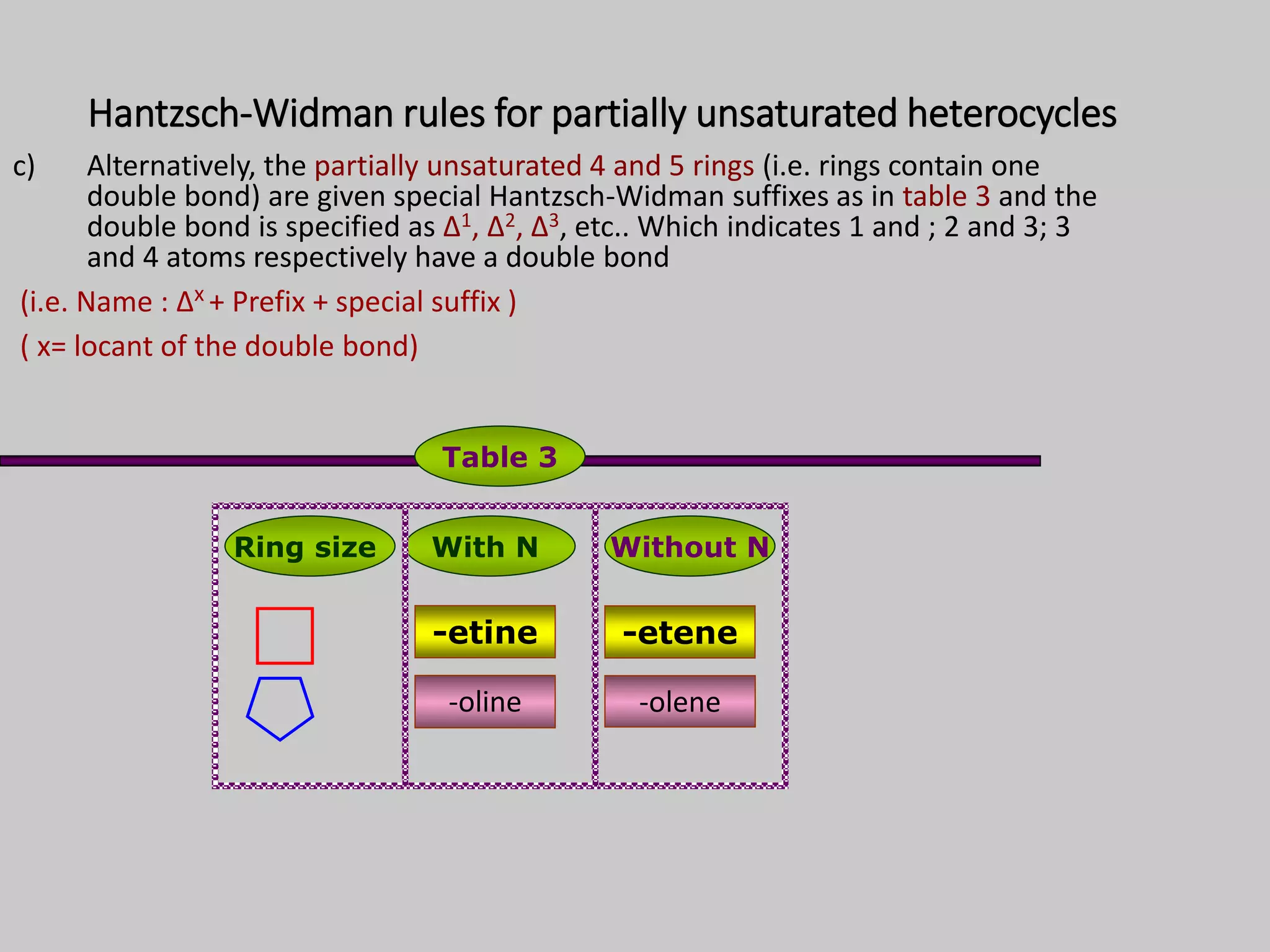 Hantzsch-Widman rules for partially unsaturated heterocycles

c) Alternatively, the partially unsaturated 4 and 5 rings (i.e. rings contain one double bond) are given special Hantzsch-Widman suffixes as in table 3 and the double bond is specified as $\Delta^1$, $\Delta^2$, $\Delta^3$, etc.. Which indicates 1 and ; 2 and 3; 3 and 4 atoms respectively have a double bond

(i.e. Name : $\Delta^x$ + Prefix + special suffix )

( x= locant of the double bond)

Table 3

| Ring size | With N | Without N |
|---|---|---|
| | -etine | -etene |
| | -oline | -olene |